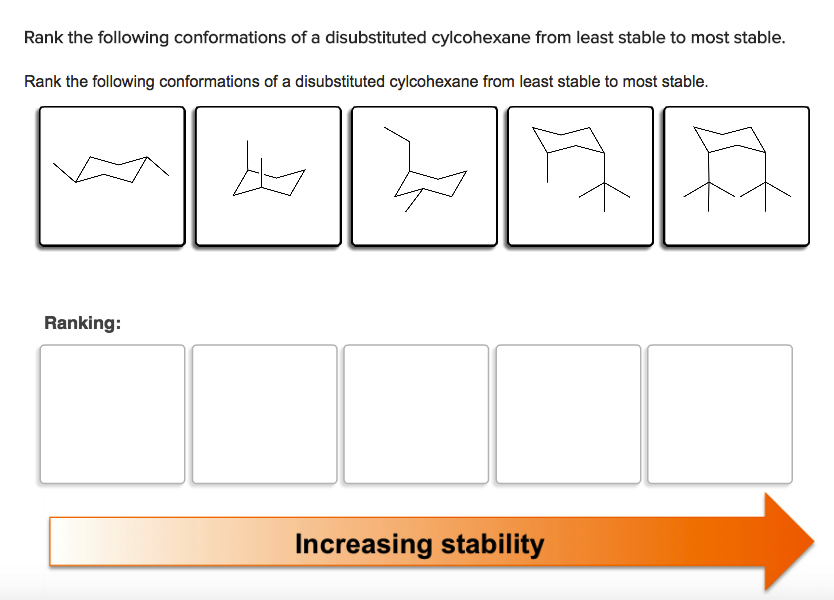 Rank the following conformations of a disubstituted cylcohexane from least stable to most stable.

Rank the following conformations of a disubstituted cylcohexane from least stable to most stable.

Ranking:

Increasing stability